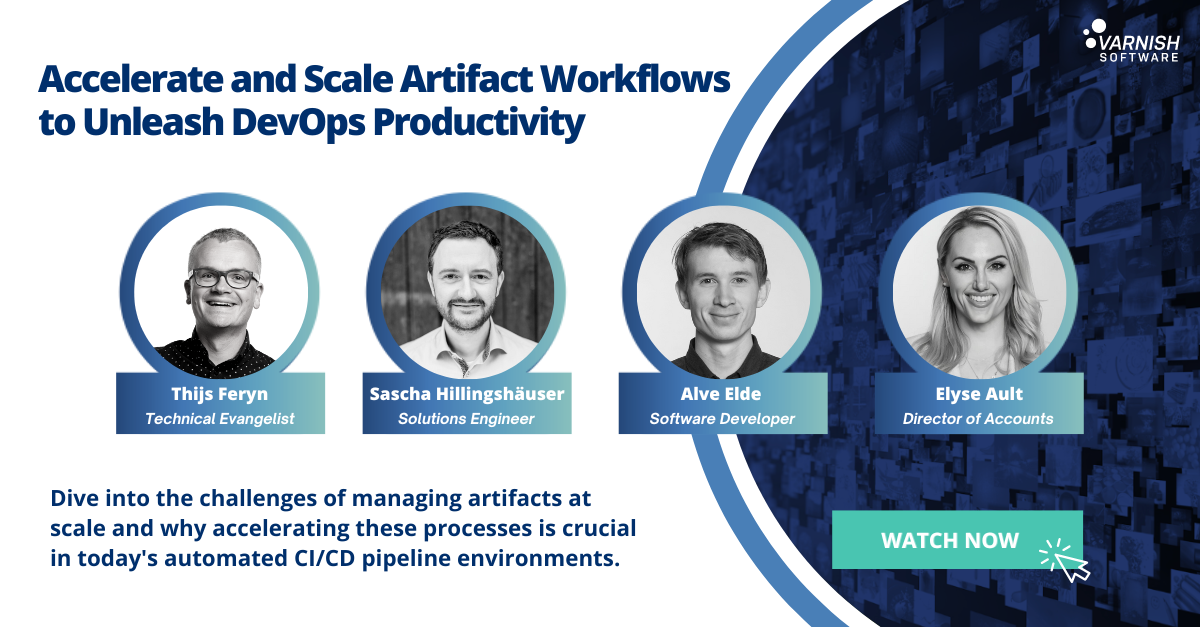 VARNISH SOFTWARE

Accelerate and Scale Artifact Workflows to Unleash DevOps Productivity

Thijs Feryn
Technical Evangelist

Sascha Hillingshäuser
Solutions Engineer

Alve Elde
Software Developer

Elyse Ault
Director of Accounts

Dive into the challenges of managing artifacts at scale and why accelerating these processes is crucial in today's automated CI/CD pipeline environments.

WATCH NOW